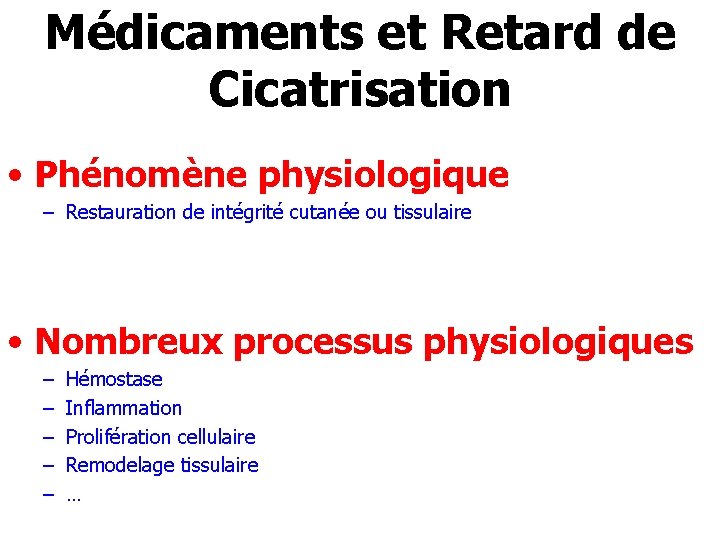 Médicaments et Retard de Cicatrisation

• Phénomène physiologique
– Restauration de intégrité cutanée ou tissulaire

• Nombreux processus physiologiques
– Hémostase
– Inflammation
– Prolifération cellulaire
– Remodelage tissulaire
– …